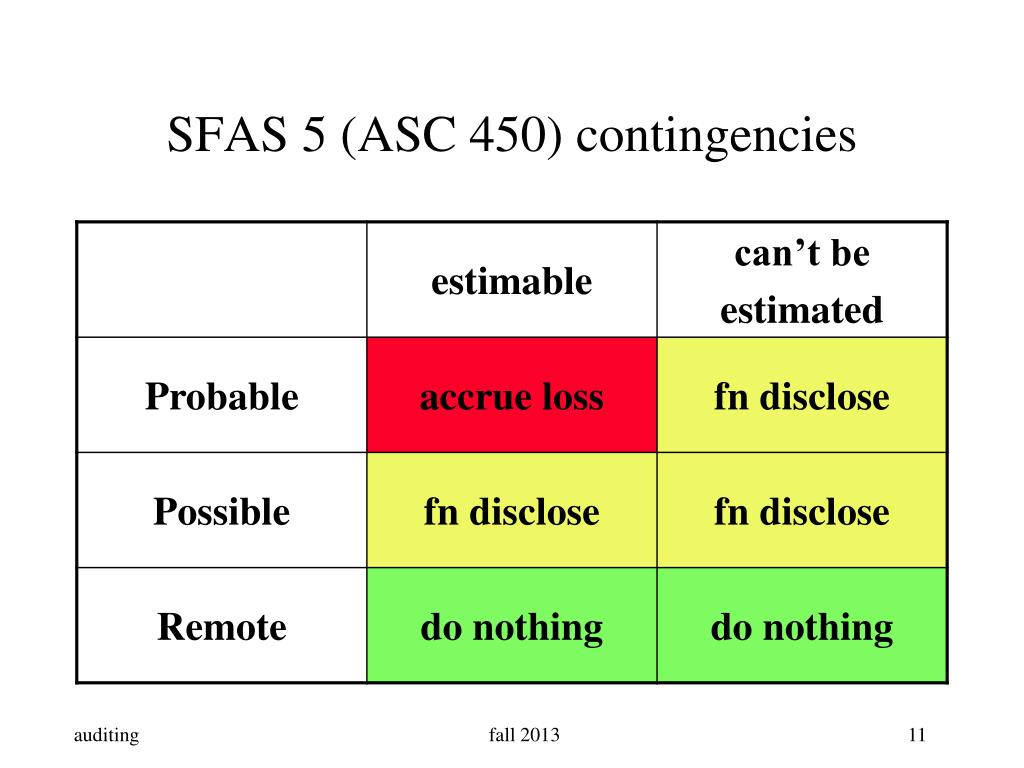 SFAS 5 (ASC 450) contingencies

| | estimable | can’t be estimated |
|---|---|---|
| Probable | accrue loss | fn disclose |
| Possible | fn disclose | fn disclose |
| Remote | do nothing | do nothing |

auditing

fall 2013

11